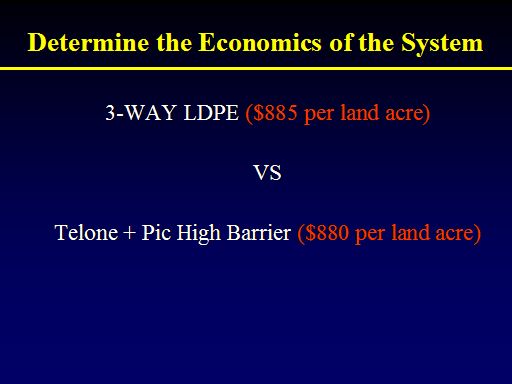 Determine the Economics of the System

3-WAY LDPE (\$885 per land acre)

VS

Telone + Pic High Barrier (\$880 per land acre)